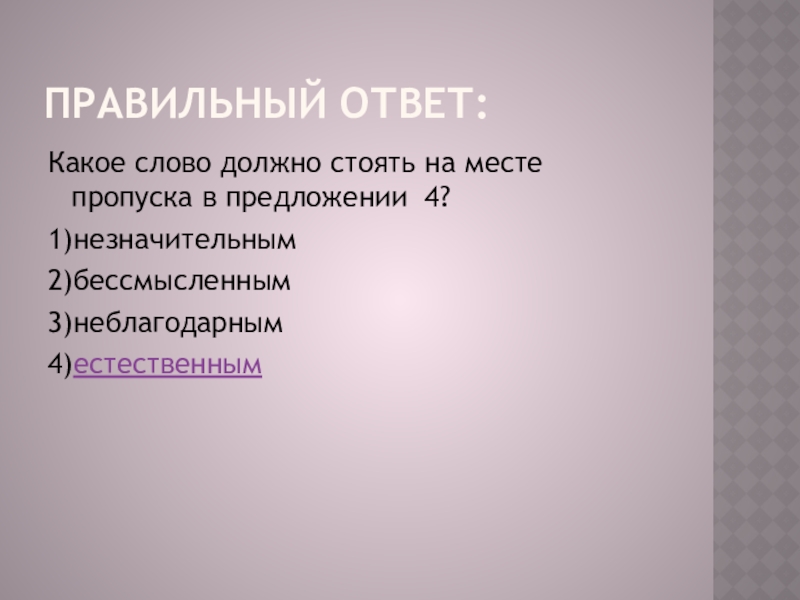 ПРАВИЛЬНЫЙ ОТВЕТ:

Какое слово должно стоять на месте пропуска в предложении 4?

1)незначительным

2)бессмысленным

3)неблагодарным

4)естественным